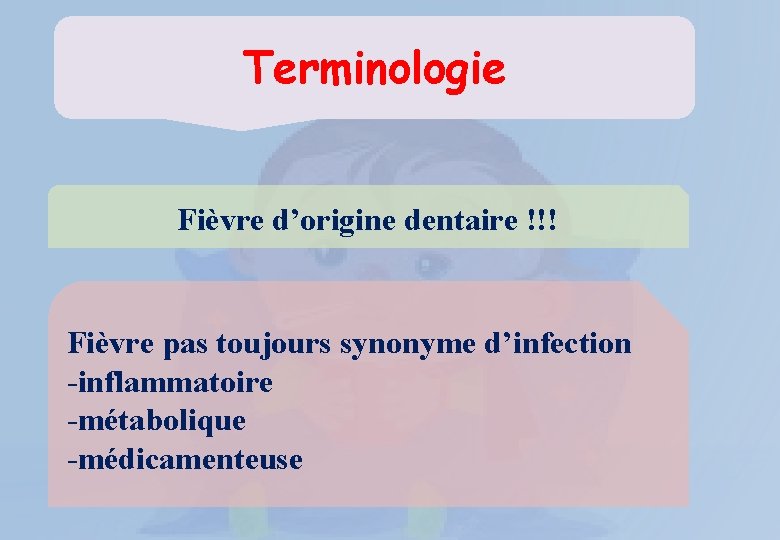 Terminologie

Fièvre d’origine dentaire !!!

Fièvre pas toujours synonyme d’infection
-inflammatoire
-métabolique
-médicamenteuse